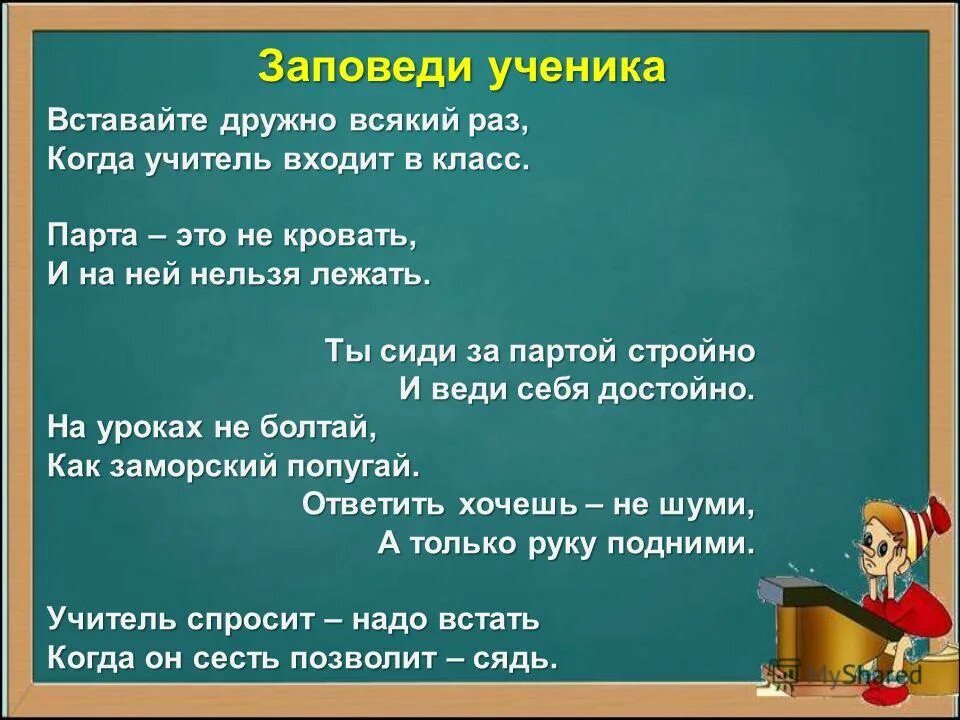 Заповеди ученика

Вставайте дружно всякий раз,
Когда учитель входит в класс.

Парта – это не кровать,
И на ней нельзя лежать.

Ты сиди за партой стройно
И веди себя достойно.
На уроках не болтай,
Как заморский попугай.
Ответить хочешь – не шуми,
А только руку подними.

Учитель спросит – надо встать
Когда он сесть позволит – сядь.

MyShared